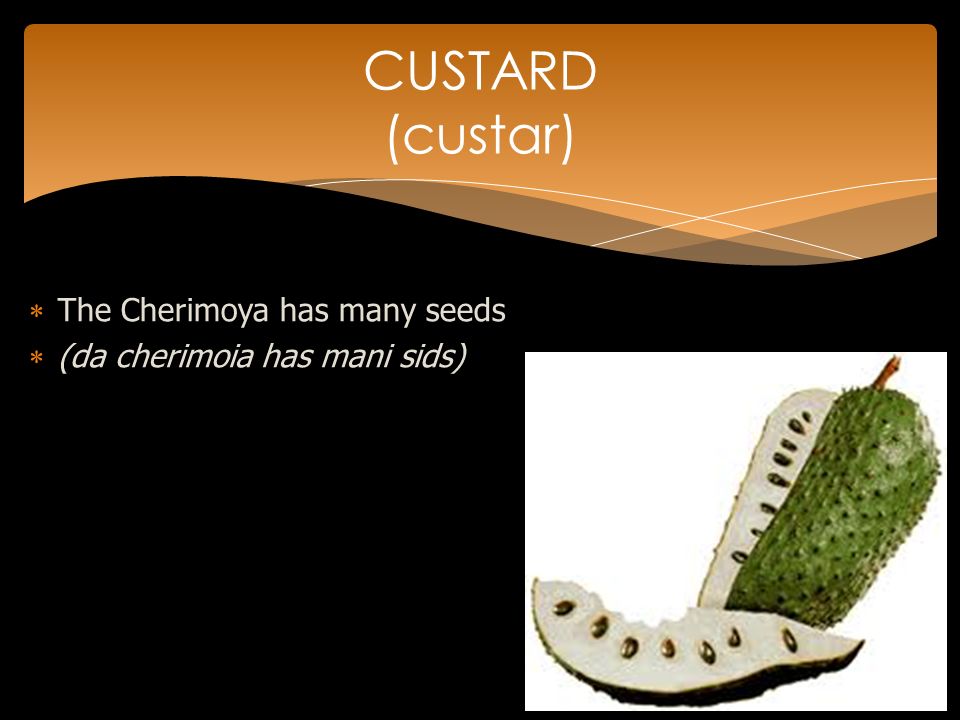 CUSTARD
(custar)

* The Cherimoya has many seeds
* (da cherimoia has mani sids)